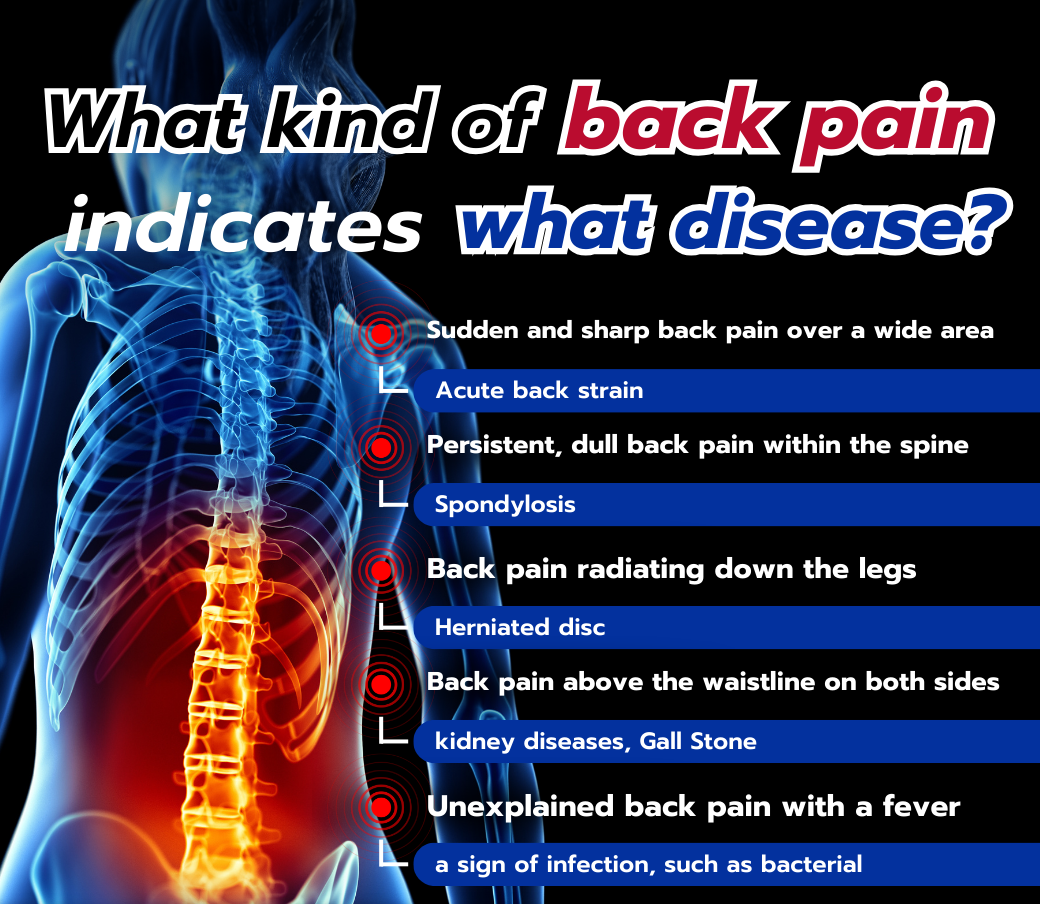 What kind of back pain indicates what disease?

Sudden and sharp back pain over a wide area

Acute back strain

Persistent, dull back pain within the spine

Spondylosis

Back pain radiating down the legs

Herniated disc

Back pain above the waistline on both sides

kidney diseases, Gall Stone

Unexplained back pain with a fever

a sign of infection, such as bacterial